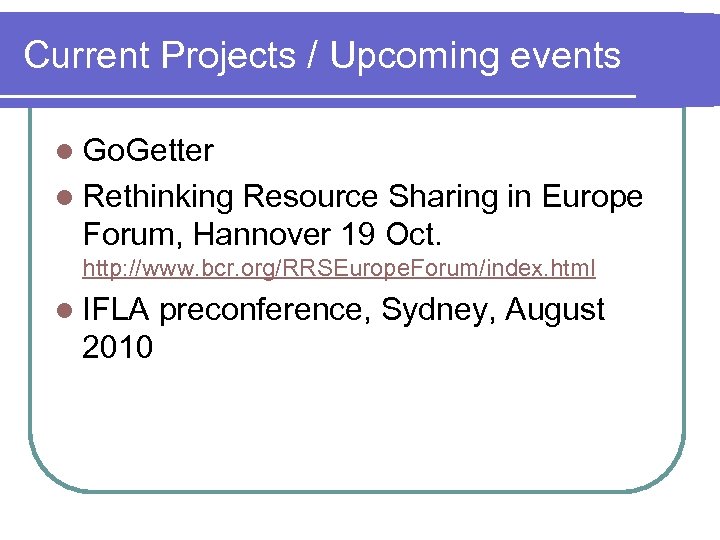 Current Projects / Upcoming events

- GoGetter
- Rethinking Resource Sharing in Europe Forum, Hannover 19 Oct. http://www.bcr.org/RRSEuropeForum/index.html
- IFLA preconference, Sydney, August 2010